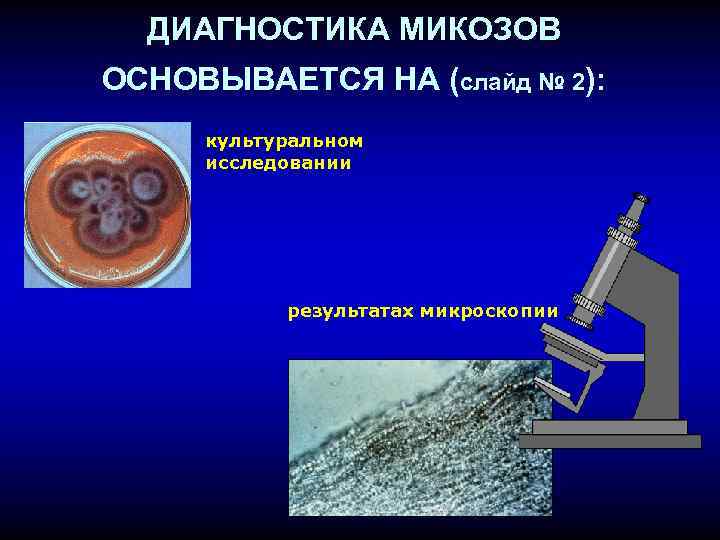 ДИАГНОСТИКА МИКОЗОВ ОСНОВЫВАЕТСЯ НА (слайд № 2):

культуральном исследовании

результатах микроскопии